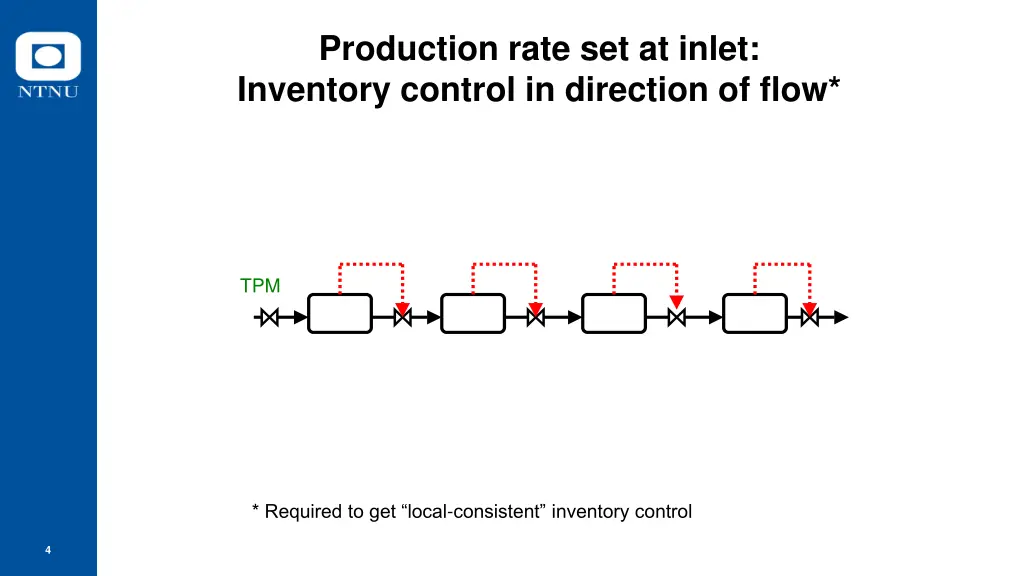 NTNU

Production rate set at inlet:
Inventory control in direction of flow*

TPM

* Required to get “local-consistent” inventory control

4